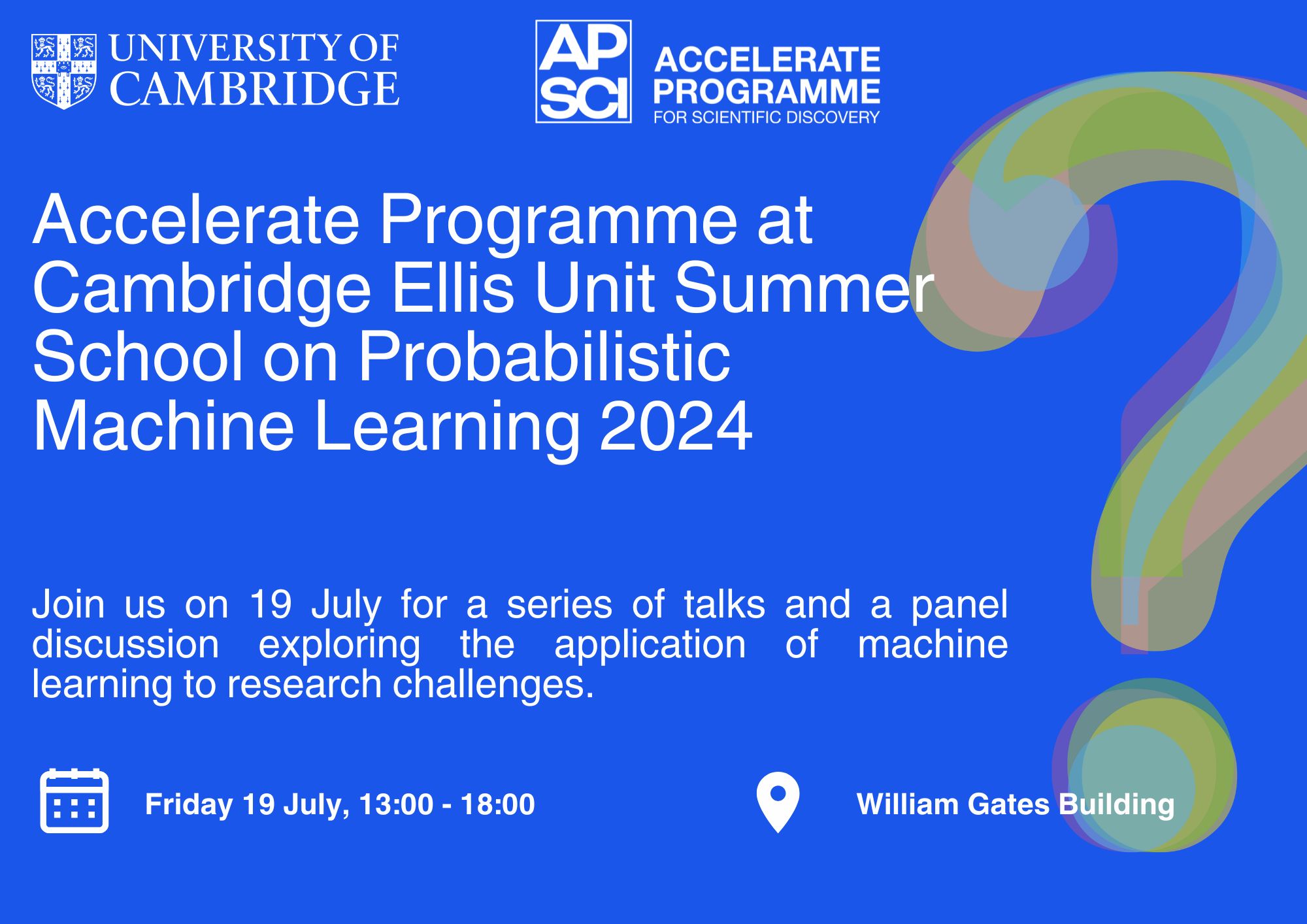 UNIVERSITY OF CAMBRIDGE

AP SCI

ACCELERATE PROGRAMME FOR SCIENTIFIC DISCOVERY

Accelerate Programme at Cambridge Ellis Unit Summer School on Probabilistic Machine Learning 2024

Join us on 19 July for a series of talks and a panel discussion exploring the application of machine learning to research challenges.

Friday 19 July, 13:00 - 18:00

William Gates Building